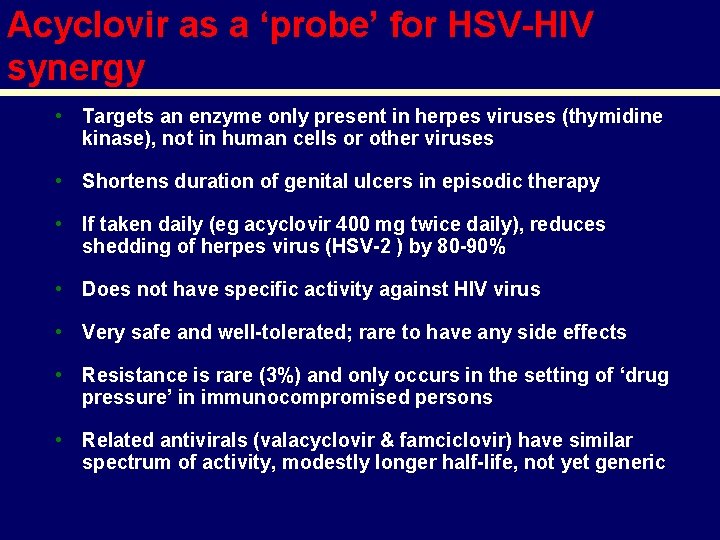 Acyclovir as a ‘probe’ for HSV-HIV synergy

• Targets an enzyme only present in herpes viruses (thymidine kinase), not in human cells or other viruses

• Shortens duration of genital ulcers in episodic therapy

• If taken daily (eg acyclovir 400 mg twice daily), reduces shedding of herpes virus (HSV-2 ) by 80-90%

• Does not have specific activity against HIV virus

• Very safe and well-tolerated; rare to have any side effects

• Resistance is rare (3%) and only occurs in the setting of ‘drug pressure’ in immunocompromised persons

• Related antivirals (valacyclovir & famciclovir) have similar spectrum of activity, modestly longer half-life, not yet generic